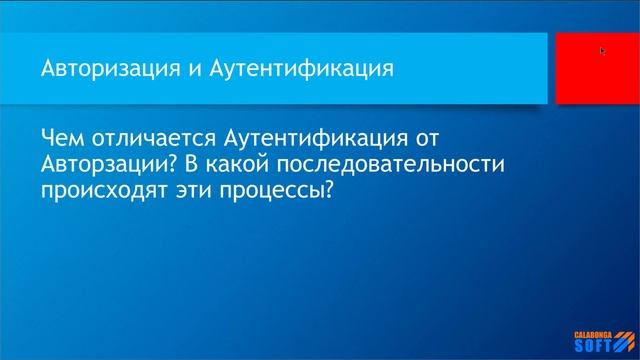 Авторизация и Аутентификация

Чем отличается Аутентификация от Авторзации? В какой последовательности происходят эти процессы?

CALABONGA SOFT